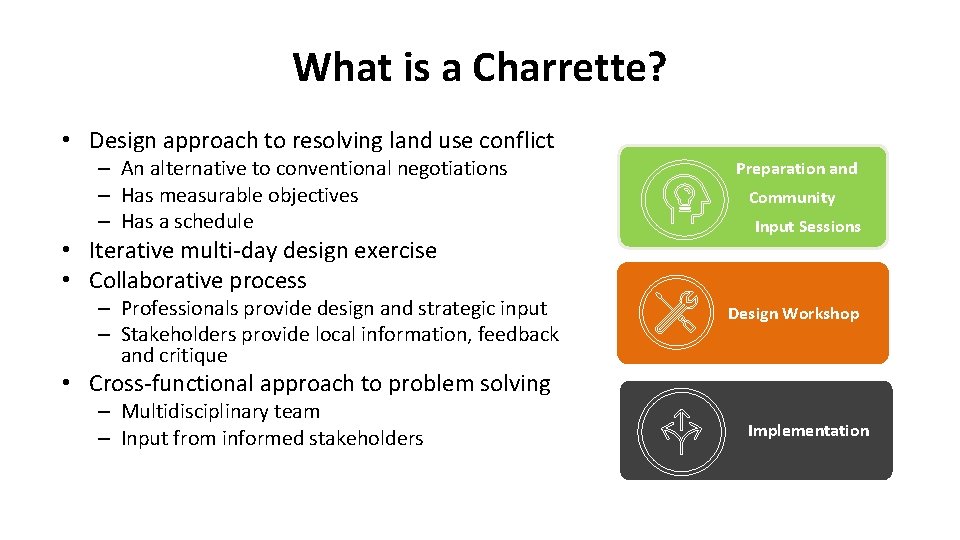 What is a Charrette?

• Design approach to resolving land use conflict
– An alternative to conventional negotiations
– Has measurable objectives
– Has a schedule
• Iterative multi-day design exercise
• Collaborative process
– Professionals provide design and strategic input
– Stakeholders provide local information, feedback and critique
• Cross-functional approach to problem solving
– Multidisciplinary team
– Input from informed stakeholders

Preparation and Community Input Sessions

Design Workshop

Implementation